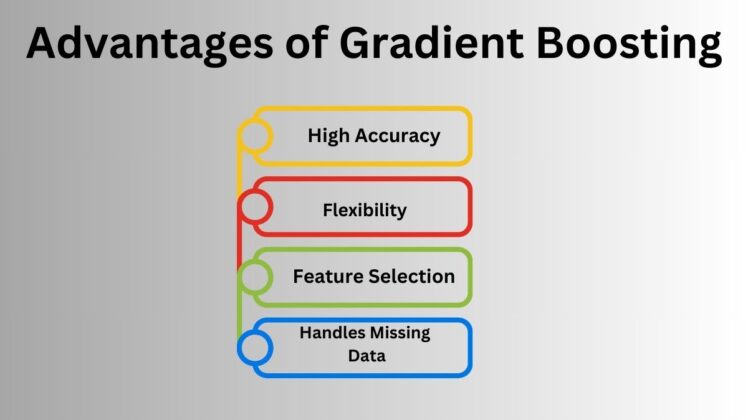 Advantages of Gradient Boosting

High Accuracy

Flexibility

Feature Selection

Handles Missing Data